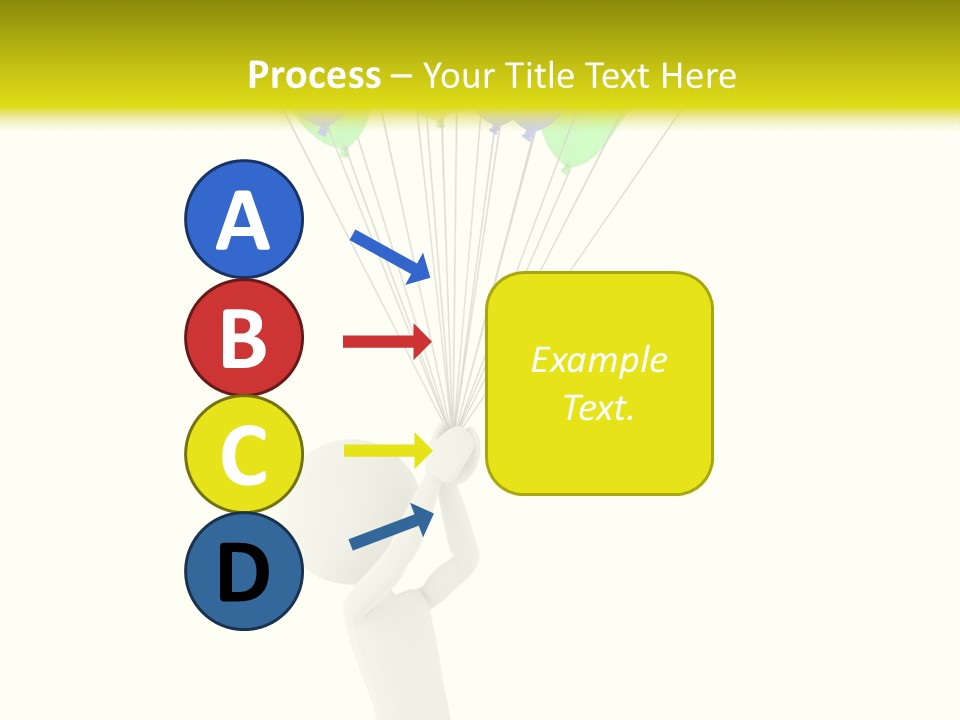 Process – Your Title Text Here

A

B

C

D

Example Text.